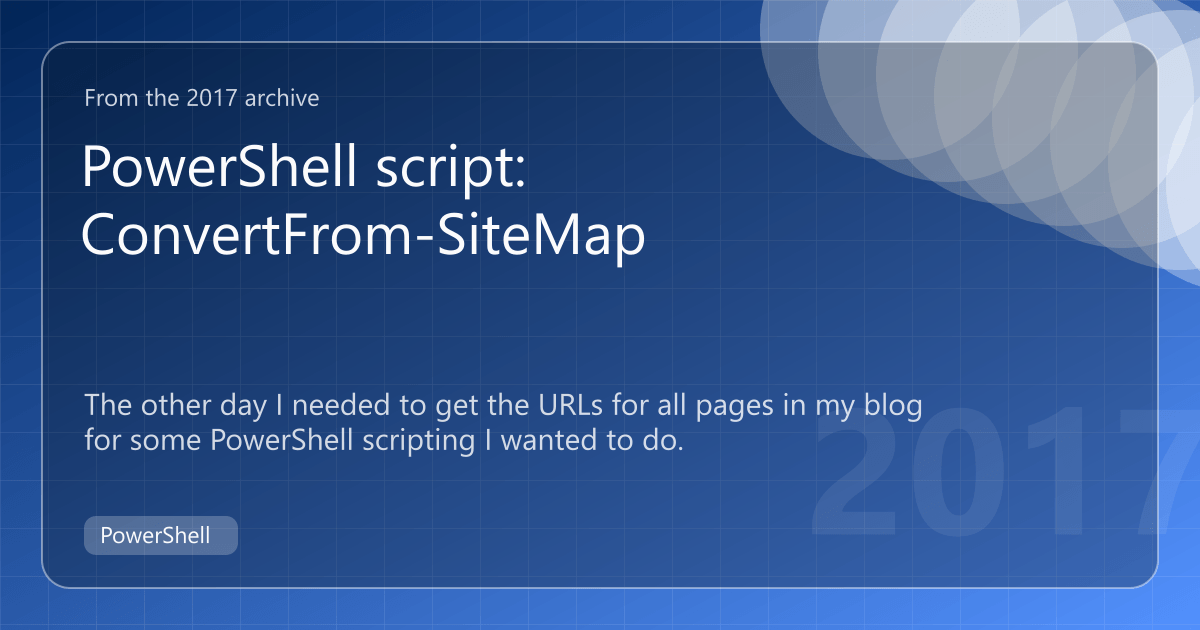 From the 2017 archive

PowerShell script: ConvertFrom-SiteMap

The other day I needed to get the URLs for all pages in my blog for some PowerShell scripting I wanted to do.

2017

PowerShell